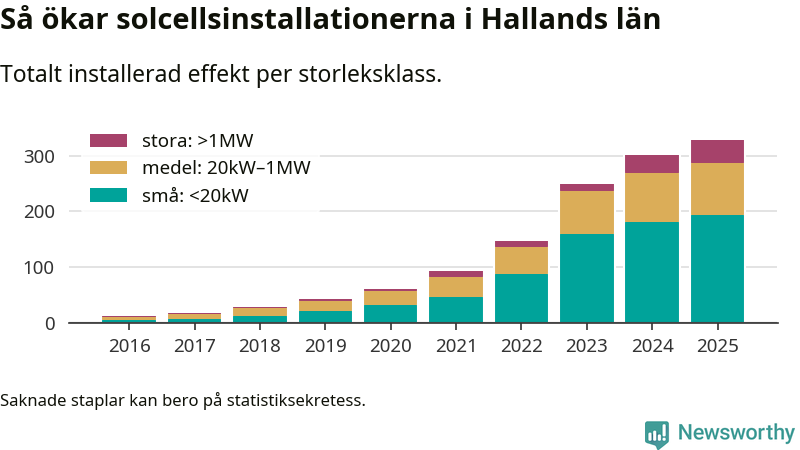 Så ökar solcellsinstallationerna i Hallands län

Totalt installerad effekt per storleksklass.

stora: >1MW
medel: 20kW–1MW
små: <20kW

300
200
100
0

2016 2017 2018 2019 2020 2021 2022 2023 2024 2025

Saknade staplar kan bero på statistiksekretess.

Newsworthy